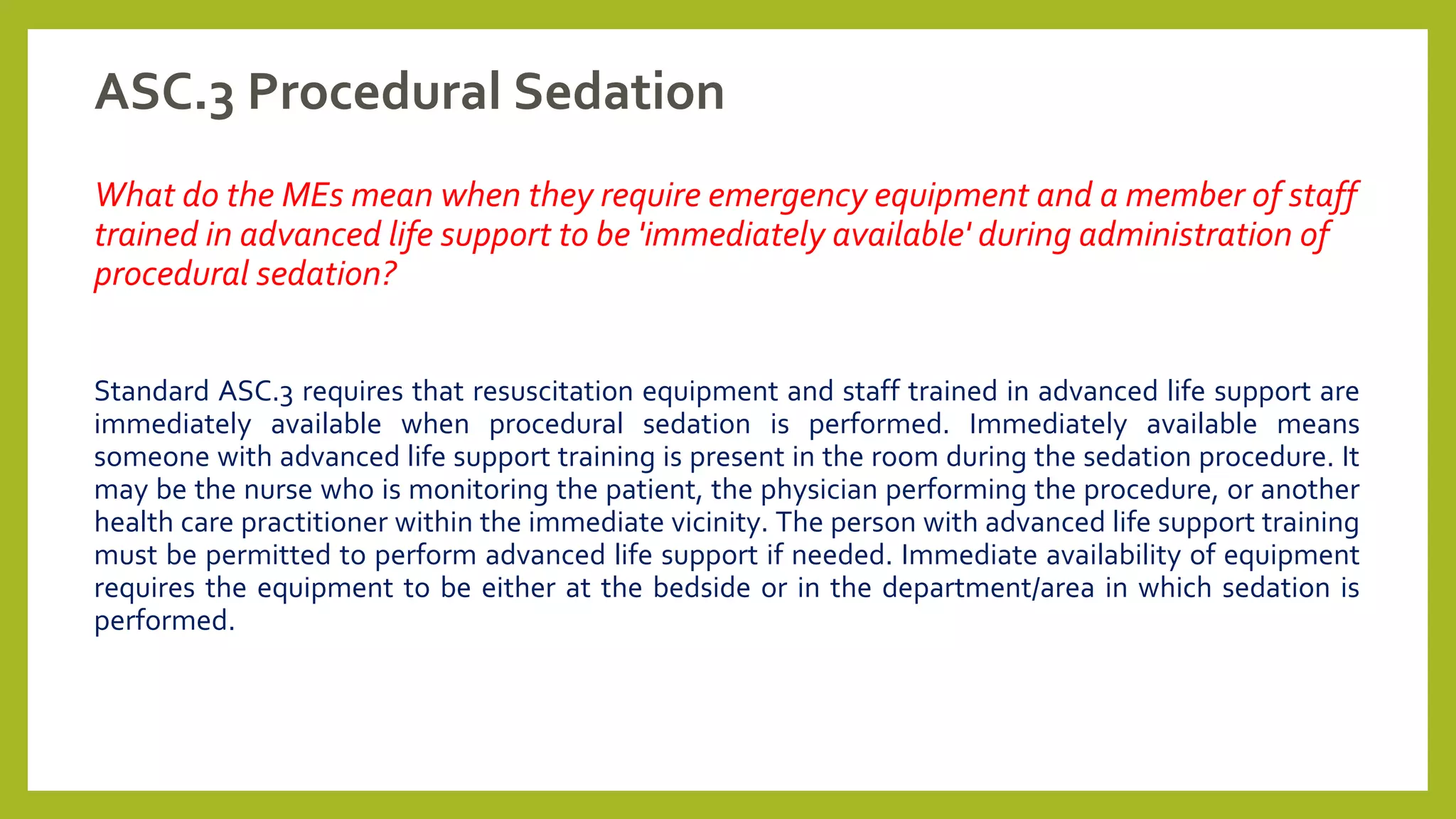 ASC.3 Procedural Sedation

What do the MEs mean when they require emergency equipment and a member of staff trained in advanced life support to be 'immediately available' during administration of procedural sedation?

Standard ASC.3 requires that resuscitation equipment and staff trained in advanced life support are immediately available when procedural sedation is performed. Immediately available means someone with advanced life support training is present in the room during the sedation procedure. It may be the nurse who is monitoring the patient, the physician performing the procedure, or another health care practitioner within the immediate vicinity. The person with advanced life support training must be permitted to perform advanced life support if needed. Immediate availability of equipment requires the equipment to be either at the bedside or in the department/area in which sedation is performed.